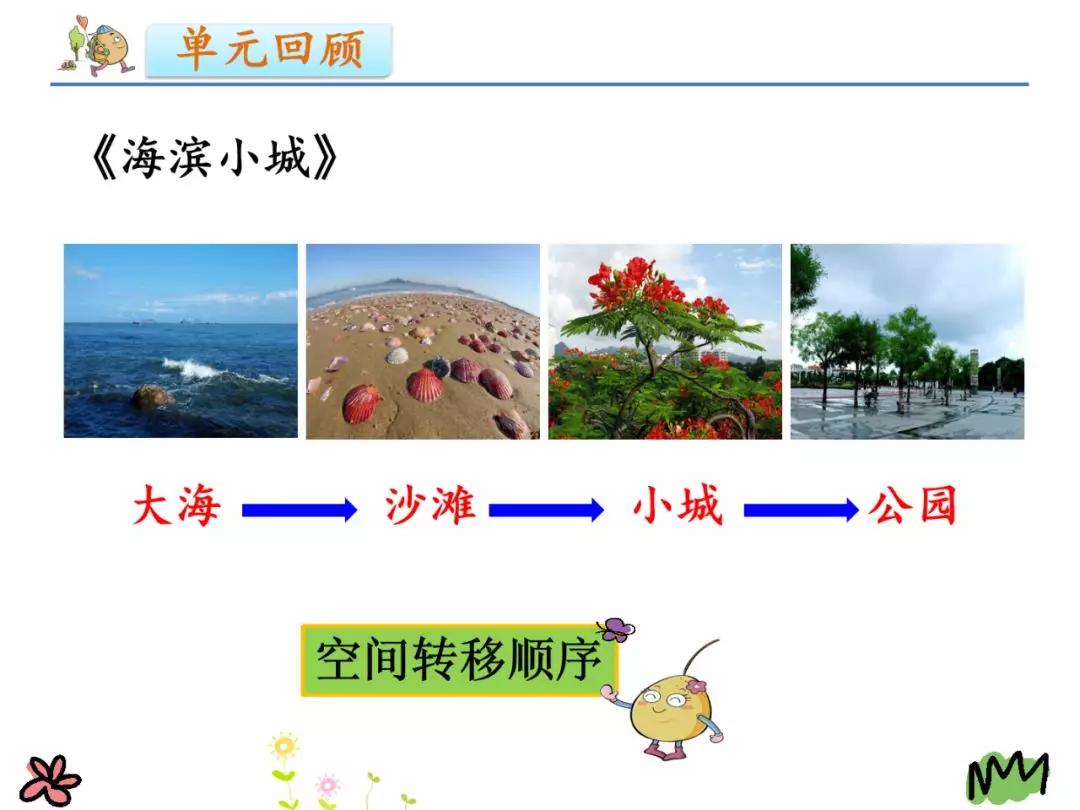 单元回顾

《海滨小城》

大海 → 沙滩 → 小城 → 公园

空间转移顺序